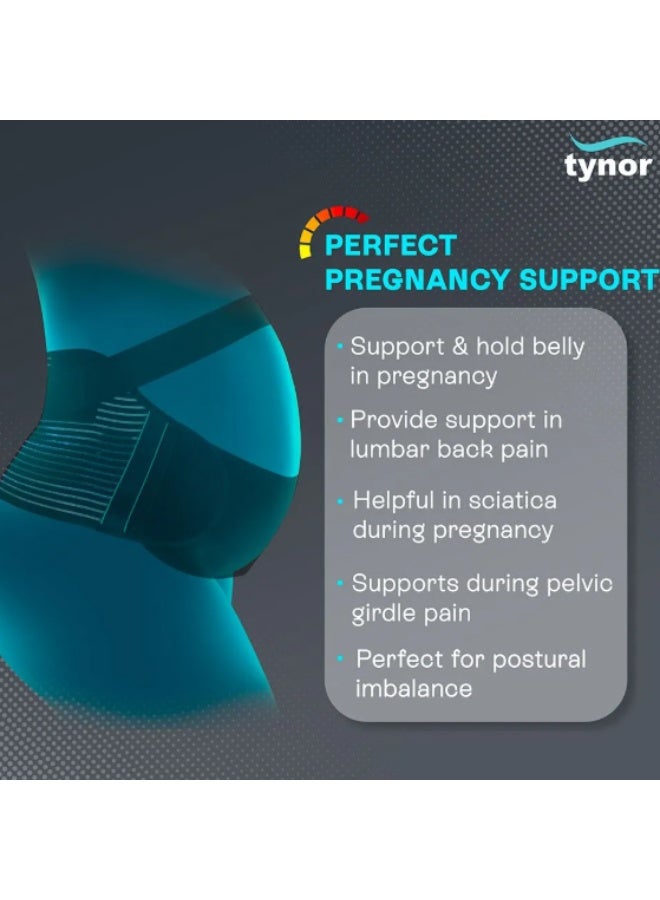 tynor

PERFECT PREGNANCY SUPPORT

• Support & hold belly in pregnancy
• Provide support in lumbar back pain
• Helpful in sciatica during pregnancy
• Supports during pelvic girdle pain
• Perfect for postural imbalance